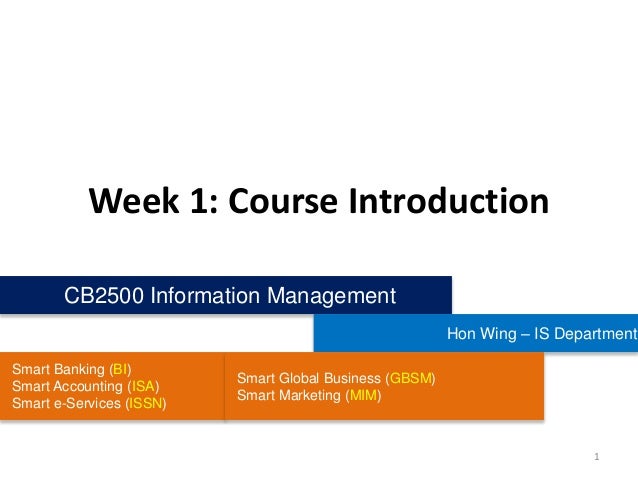 Week 1: Course Introduction

CB2500 Information Management

Hon Wing – IS Department

Smart Banking (BI)
Smart Accounting (ISA)
Smart e-Services (ISSN)

Smart Global Business (GBSM)
Smart Marketing (MIM)

1